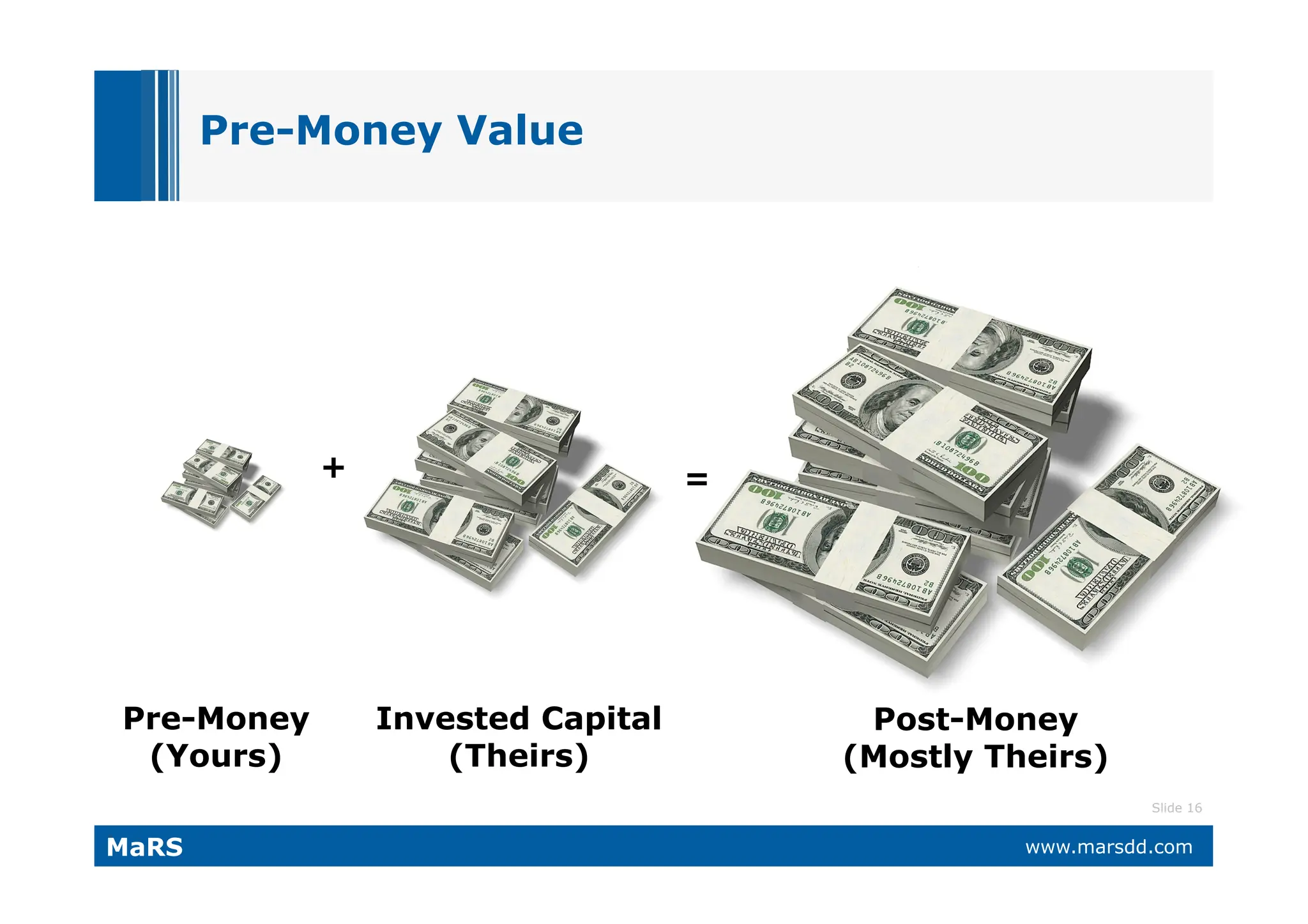 Pre-Money Value

+

=

Pre-Money
(Yours)

Invested Capital
(Theirs)

Post-Money
(Mostly Theirs)

Slide 16

MaRS

www.marsdd.com